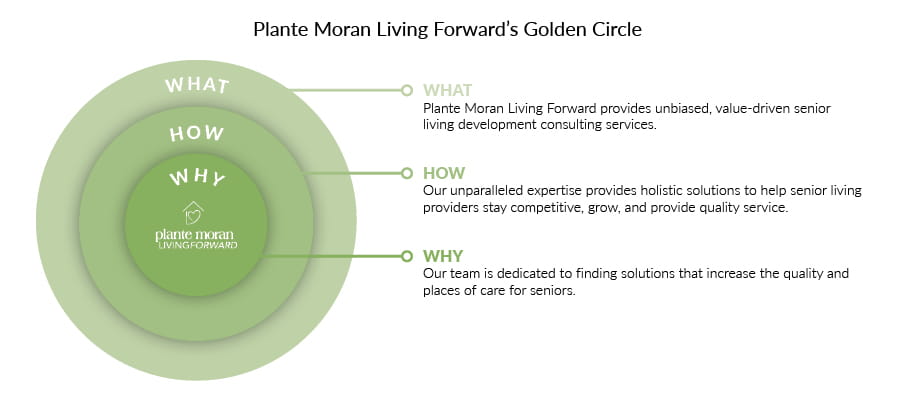 Plante Moran Living Forward's Golden Circle

WHAT

HOW

WHY

plante moran
LIVINGFORWARD

WHAT
Plante Moran Living Forward provides unbiased, value-driven senior living development consulting services.

HOW
Our unparalleled expertise provides holistic solutions to help senior living providers stay competitive, grow, and provide quality service.

WHY
Our team is dedicated to finding solutions that increase the quality and places of care for seniors.